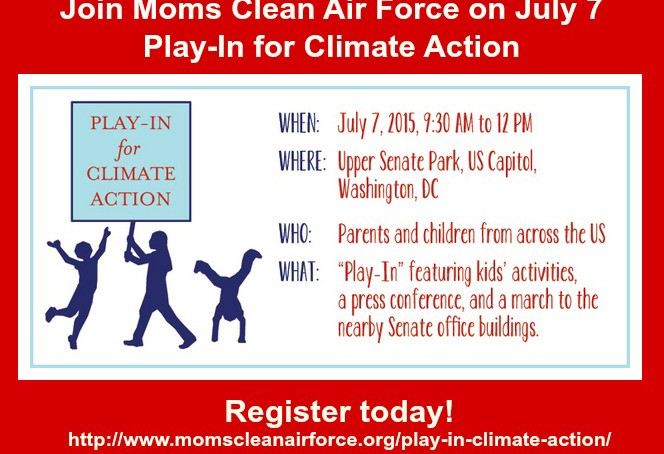 Join Moms Clean Air Force on July 7
Play-In for Climate Action

PLAY-IN for CLIMATE ACTION

WHEN: July 7, 2015, 9:30 AM to 12 PM

WHERE: Upper Senate Park, US Capitol, Washington, DC

WHO: Parents and children from across the US

WHAT: "Play-In" featuring kids' activities, a press conference, and a march to the nearby Senate office buildings.

Register today!
http://www.momscleanairforce.org/play-in-climate-action/